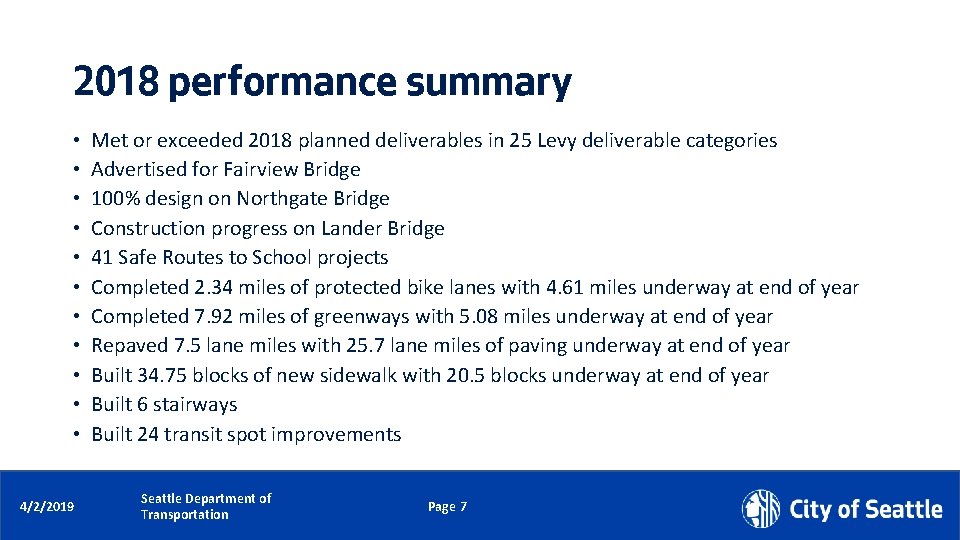 2018 performance summary

• Met or exceeded 2018 planned deliverables in 25 Levy deliverable categories
• Advertised for Fairview Bridge
• 100% design on Northgate Bridge
• Construction progress on Lander Bridge
• 41 Safe Routes to School projects
• Completed 2.34 miles of protected bike lanes with 4.61 miles underway at end of year
• Completed 7.92 miles of greenways with 5.08 miles underway at end of year
• Repaved 7.5 lane miles with 25.7 lane miles of paving underway at end of year
• Built 34.75 blocks of new sidewalk with 20.5 blocks underway at end of year
• Built 6 stairways
• Built 24 transit spot improvements

4/2/2019

Seattle Department of Transportation

Page 7

City of Seattle